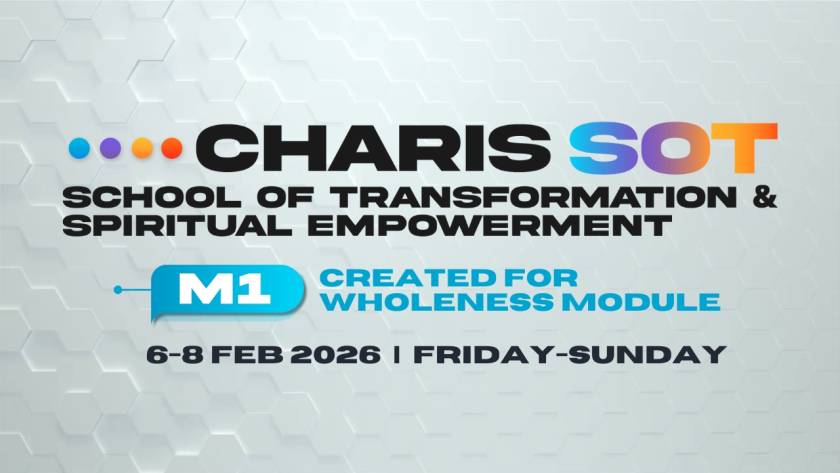 CHARIS SOT
SCHOOL OF TRANSFORMATION & SPIRITUAL EMPOWERMENT

M1 CREATED FOR WHOLENESS MODULE

6-8 FEB 2026 | FRIDAY-SUNDAY